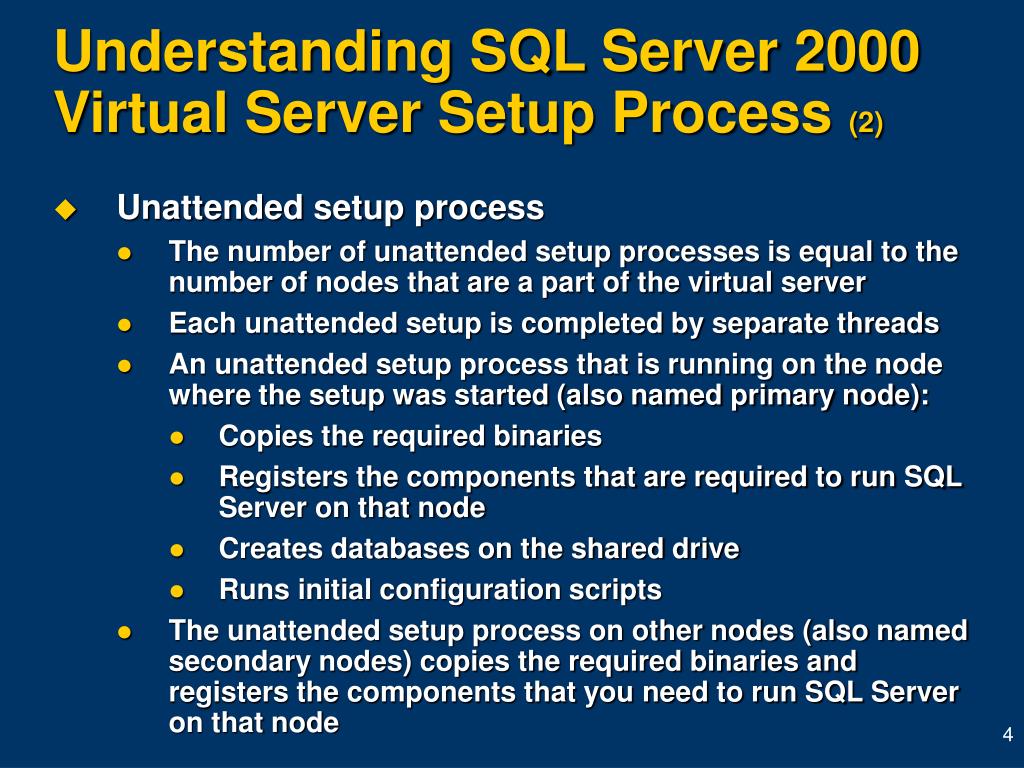 Understanding SQL Server 2000 Virtual Server Setup Process (2)

Unattended setup process

The number of unattended setup processes is equal to the number of nodes that are a part of the virtual server

Each unattended setup is completed by separate threads

An unattended setup process that is running on the node where the setup was started (also named primary node):

Copies the required binaries

Registers the components that are required to run SQL Server on that node

Creates databases on the shared drive

Runs initial configuration scripts

The unattended setup process on other nodes (also named secondary nodes) copies the required binaries and registers the components that you need to run SQL Server on that node

4